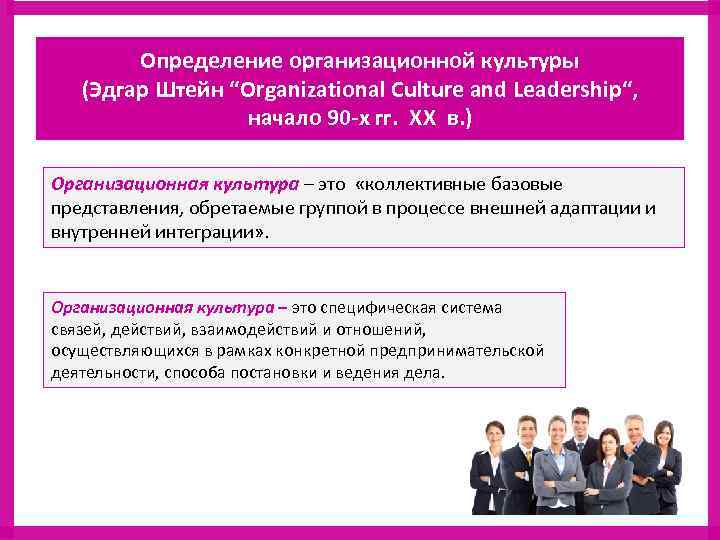 Определение организационной культуры (Эдгар Штейн “Organizational Culture and Leadership“, начало 90-х гг. XX в.)

Организационная культура – это «коллективные базовые представления, обретаемые группой в процессе внешней адаптации и внутренней интеграции».

Организационная культура – это специфическая система связей, действий, взаимодействий и отношений, осуществляющихся в рамках конкретной предпринимательской деятельности, способа постановки и ведения дела.